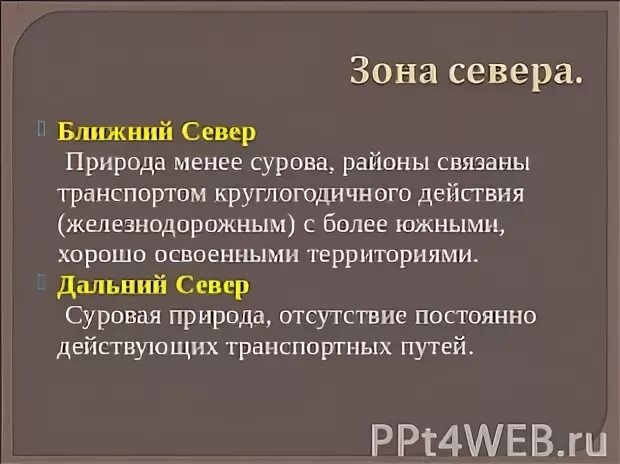 Зона севера.

Ближний Север
Природа менее сурова, районы связаны транспортом круглогодичного действия (железнодорожным) с более южными, хорошо освоенными территориями.

Дальний Север
Суровая природа, отсутствие постоянно действующих транспортных путей.

PPt4WEB.ru